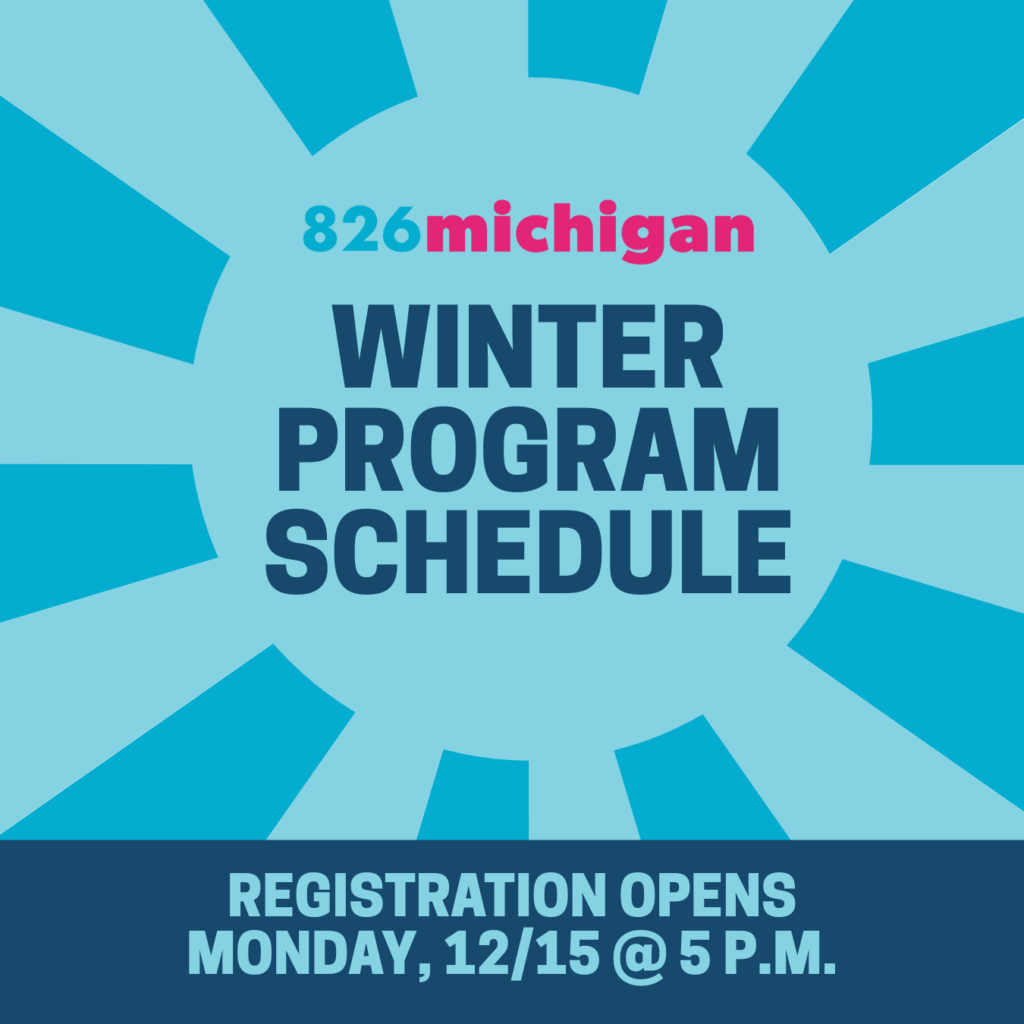 826michigan

WINTER PROGRAM SCHEDULE

REGISTRATION OPENS MONDAY, 12/15 @ 5 P.M.